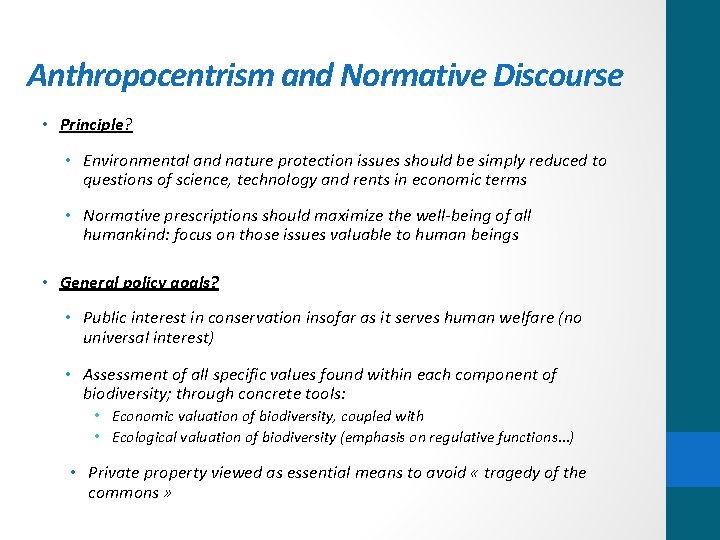 Anthropocentrism and Normative Discourse

• Principle?

• Environmental and nature protection issues should be simply reduced to questions of science, technology and rents in economic terms

• Normative prescriptions should maximize the well-being of all humankind: focus on those issues valuable to human beings

• General policy goals?

• Public interest in conservation insofar as it serves human welfare (no universal interest)

• Assessment of all specific values found within each component of biodiversity; through concrete tools:

• Economic valuation of biodiversity, coupled with

• Ecological valuation of biodiversity (emphasis on regulative functions…)

• Private property viewed as essential means to avoid « tragedy of the commons »